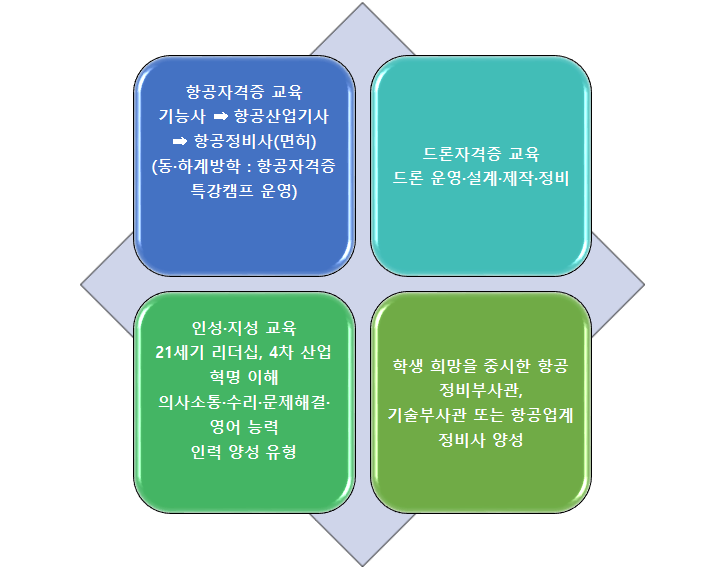 항공자격증 교육
기능사 ➡ 항공산업기사
➡ 항공정비사(면허)
(동·하계방학 : 항공자격증
특강캠프 운영)

드론자격증 교육
드론 운영·설계·제작·정비

인성·지성 교육
21세기 리더십, 4차 산업
혁명 이해
의사소통·수리·문제해결·
영어 능력
인력 양성 유형

학생 희망을 중시한 항공
정비부사관,
기술부사관 또는 항공업계
정비사 양성